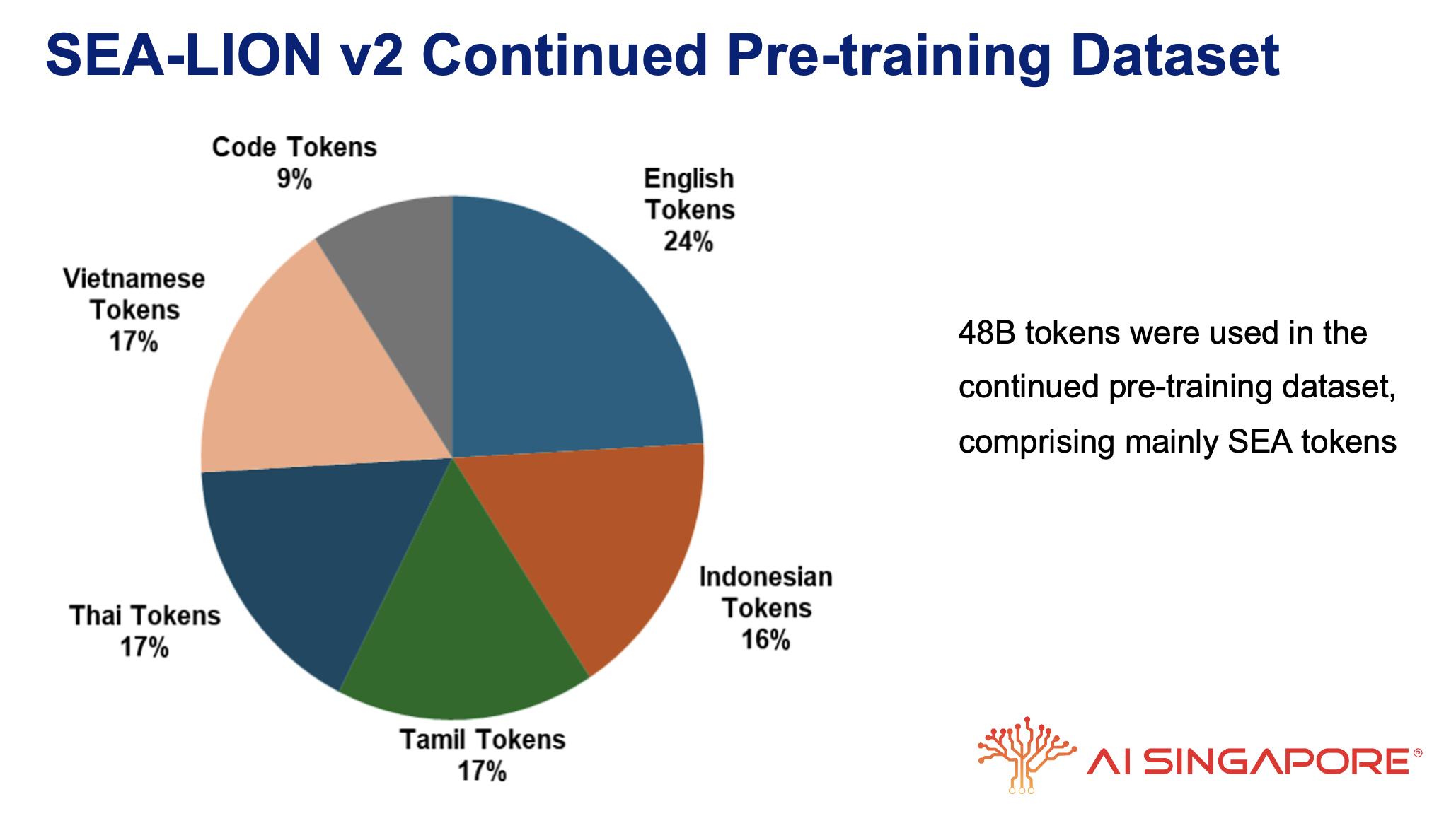 SEA-LION v2 Continued Pre-training Dataset

Code Tokens
9%

English
Tokens
24%

Vietnamese
Tokens
17%

Indonesian
Tokens
16%

Thai Tokens
17%

Tamil Tokens
17%

48B tokens were used in the continued pre-training dataset, comprising mainly SEA tokens

AI SINGAPORE®